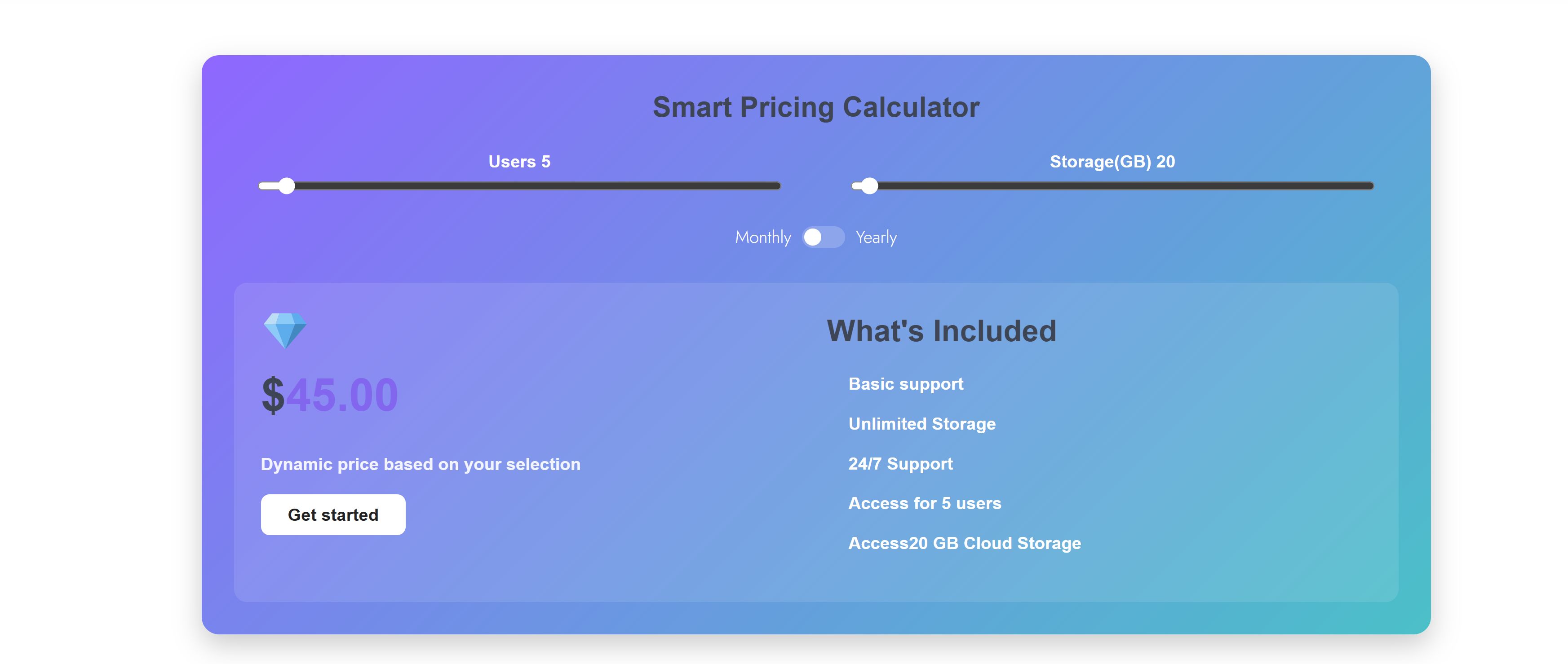 Smart Pricing Calculator

Users 5

Storage(GB) 20

Monthly Yearly

$45.00

Dynamic price based on your selection

Get started

What's Included

Basic support

Unlimited Storage

24/7 Support

Access for 5 users

Access20 GB Cloud Storage